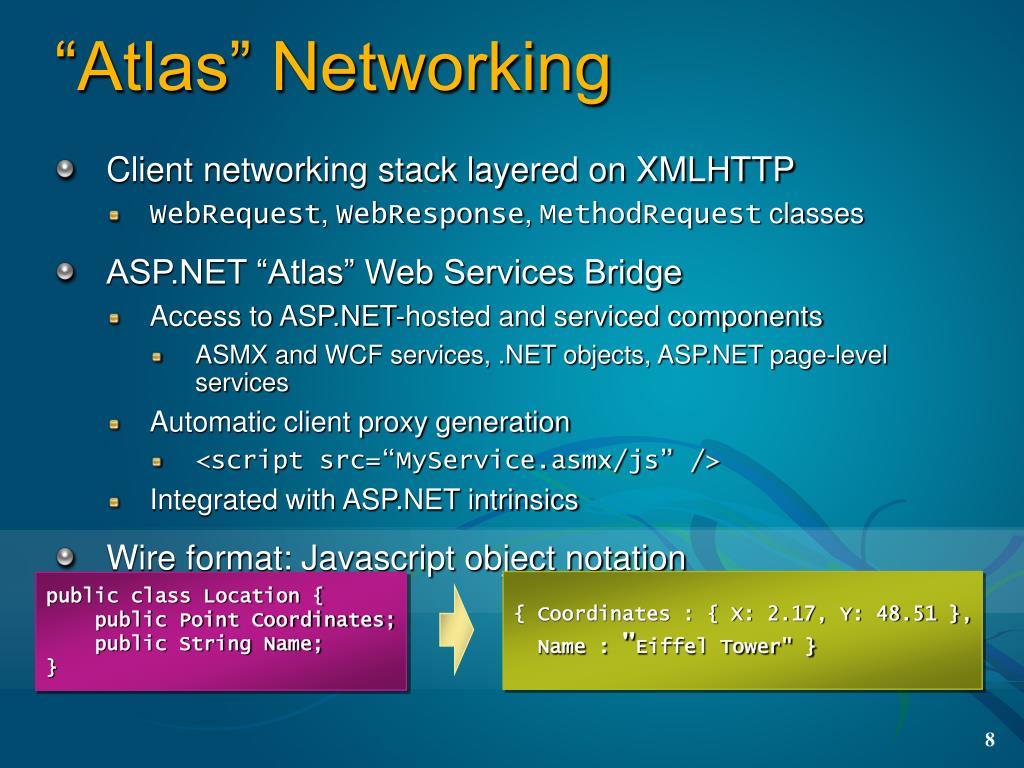 “Atlas” Networking

Client networking stack layered on XMLHTTP

WebRequest, WebResponse, MethodRequest classes

ASP.NET “Atlas” Web Services Bridge

Access to ASP.NET-hosted and serviced components

ASMX and WCF services, .NET objects, ASP.NET page-level services

Automatic client proxy generation

<script src=“MyService.asmx/js” />

Integrated with ASP.NET intrinsics

Wire format: Javascript object notation

public class Location {
public Point Coordinates;
public String Name;
}

{ Coordinates : { X: 2.17, Y: 48.51 },
Name : "Eiffel Tower" }

8